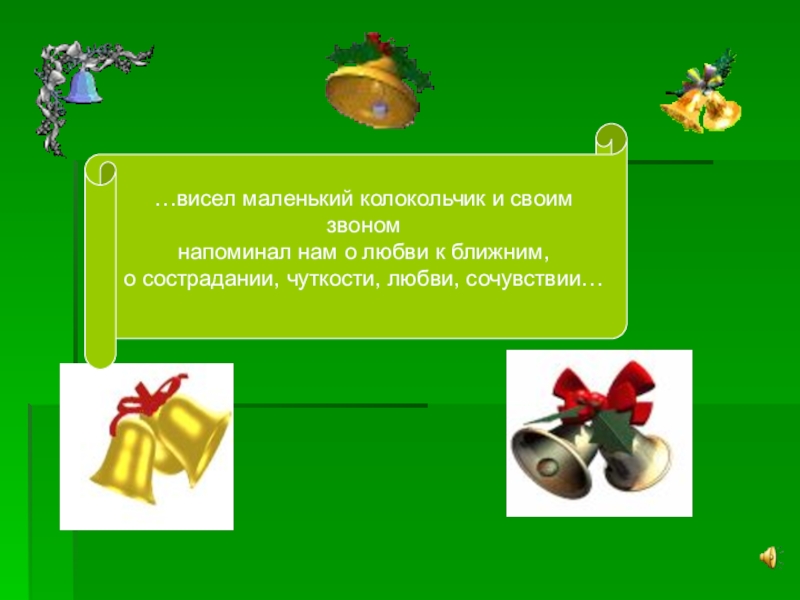 …висел маленький колокольчик и своим звоном
напоминал нам о любви к ближним,
о сострадании, чуткости, любви, сочувствии…